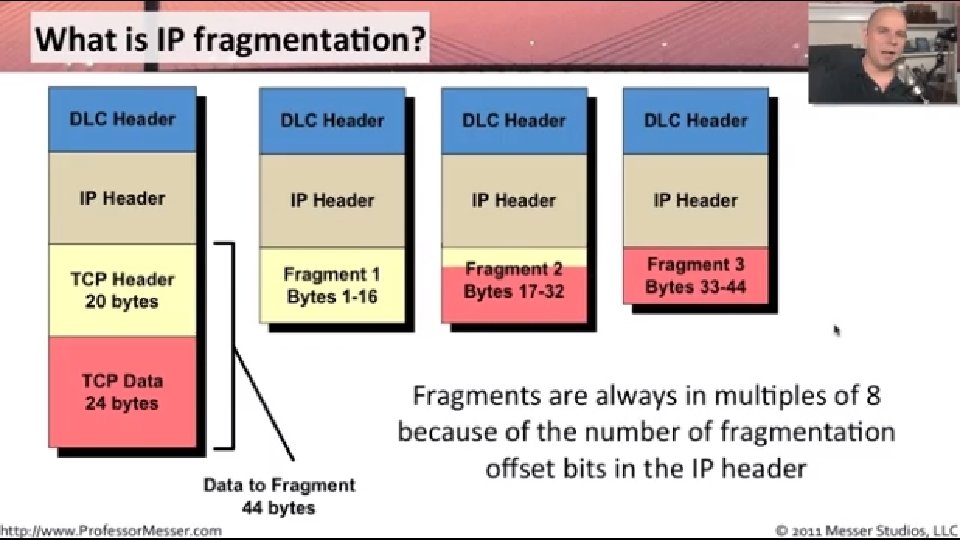 What is IP fragmentation?

DLC Header

IP Header

TCP Header
20 bytes

TCP Data
24 bytes

Data to Fragment
44 bytes

DLC Header

IP Header

Fragment 1
Bytes 1-16

DLC Header

IP Header

Fragment 2
Bytes 17-32

DLC Header

IP Header

Fragment 3
Bytes 33-44

Fragments are always in multiples of 8 because of the number of fragmentation offset bits in the IP header

http://www.ProfessorMesser.com

© 2011 Messer Studios, LLC